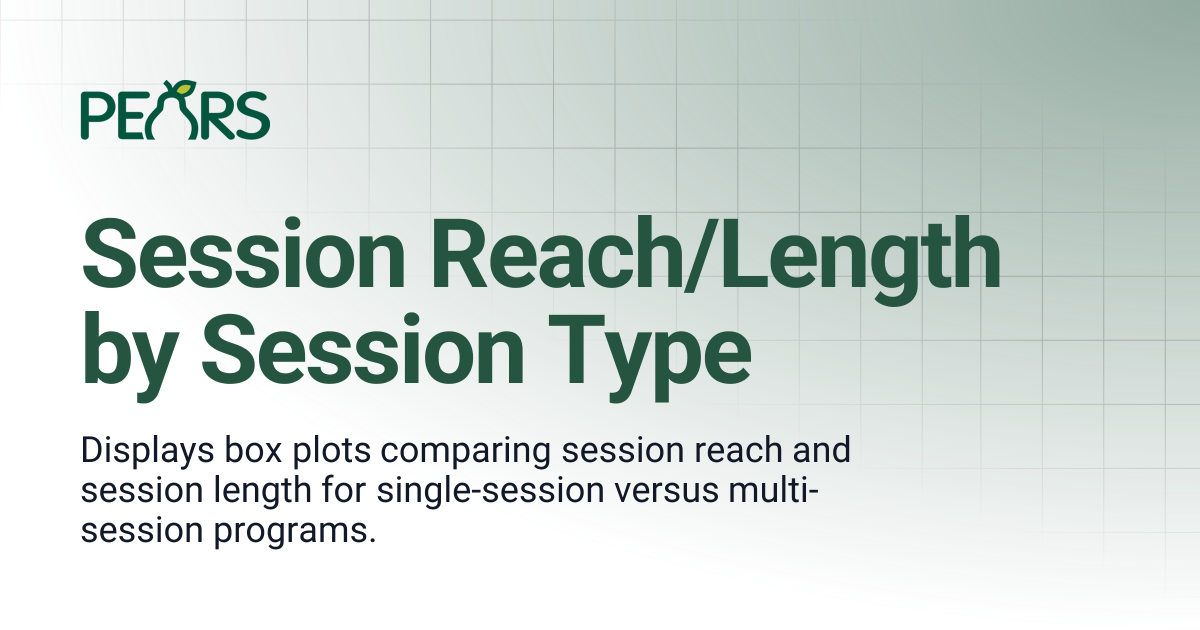 PEARS

Session Reach/Length by Session Type

Displays box plots comparing session reach and session length for single-session versus multi-session programs.